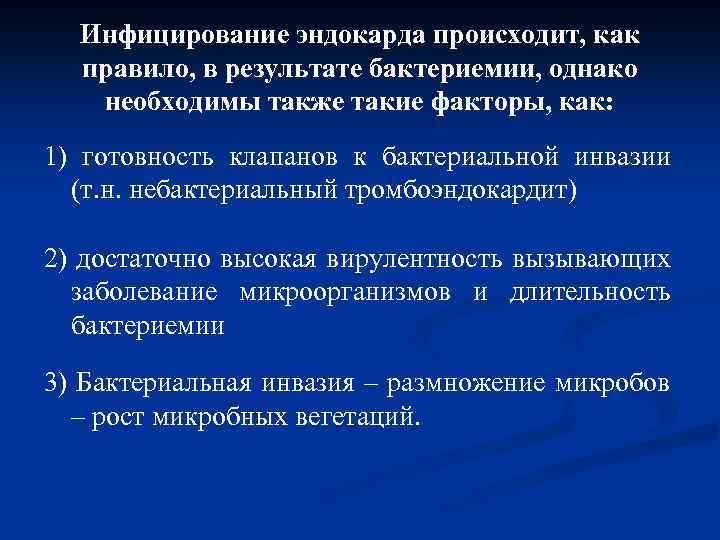 Инфицирование эндокарда происходит, как правило, в результате бактериемии, однако необходимы также такие факторы, как:

1) готовность клапанов к бактериальной инвазии (т.н. небактериальный тромбоэндокардит)

2) достаточно высокая вирулентность вызывающих заболевание микроорганизмов и длительность бактериемии

3) Бактериальная инвазия – размножение микробов – рост микробных вегетаций.